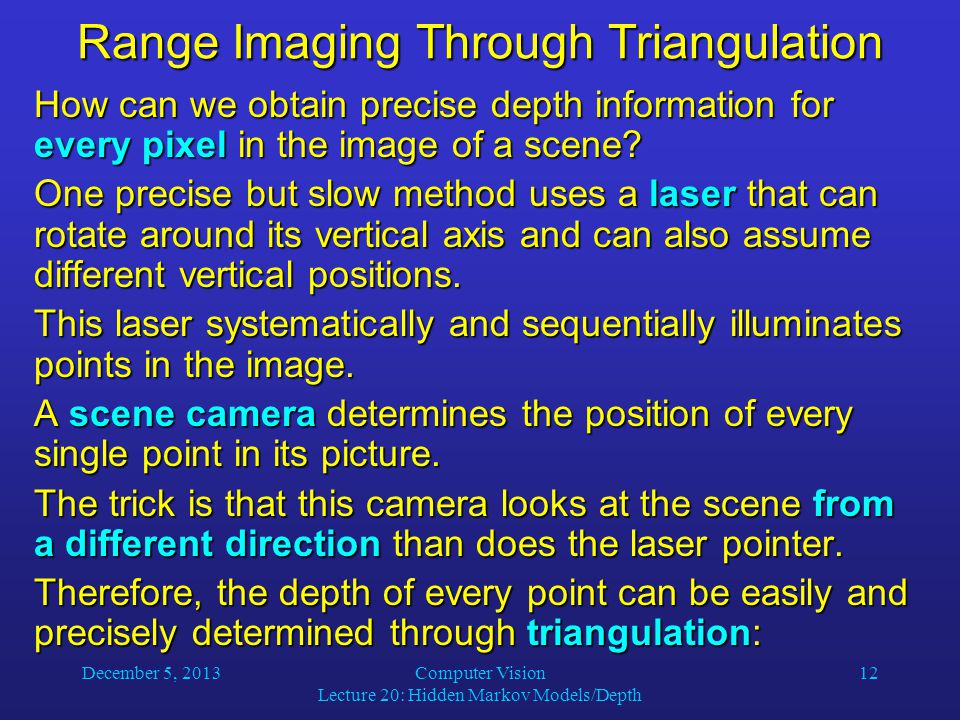 Range Imaging Through Triangulation

How can we obtain precise depth information for every pixel in the image of a scene?

One precise but slow method uses a laser that can rotate around its vertical axis and can also assume different vertical positions.

This laser systematically and sequentially illuminates points in the image.

A scene camera determines the position of every single point in its picture.

The trick is that this camera looks at the scene from a different direction than does the laser pointer.

Therefore, the depth of every point can be easily and precisely determined through triangulation:

December 5, 2013

Computer Vision
Lecture 20: Hidden Markov Models/Depth

12